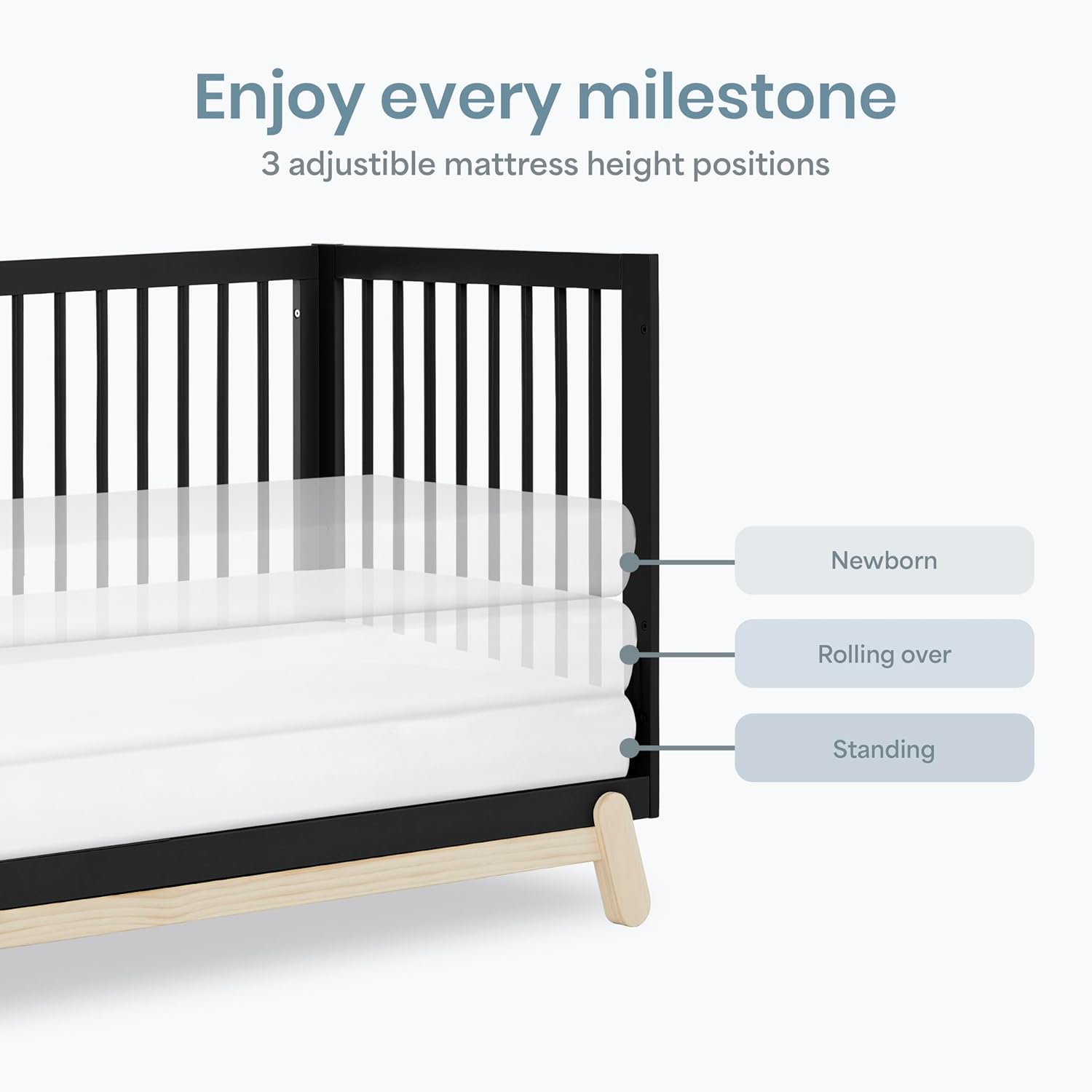 Enjoy every milestone

3 adjustible mattress height positions

Newborn

Rolling over

Standing